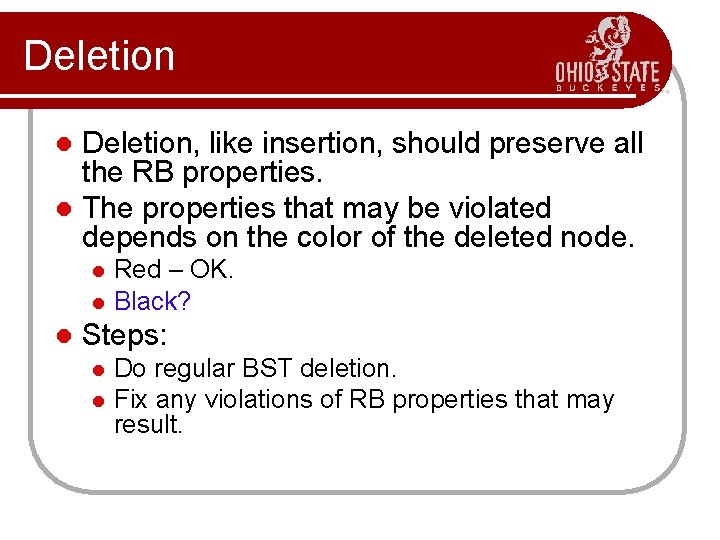 Deletion

OHIO STATE
BUCKEYES

- Deletion, like insertion, should preserve all the RB properties.
- The properties that may be violated depends on the color of the deleted node.
  - Red – OK.
  - Black?
- Steps:
  - Do regular BST deletion.
  - Fix any violations of RB properties that may result.